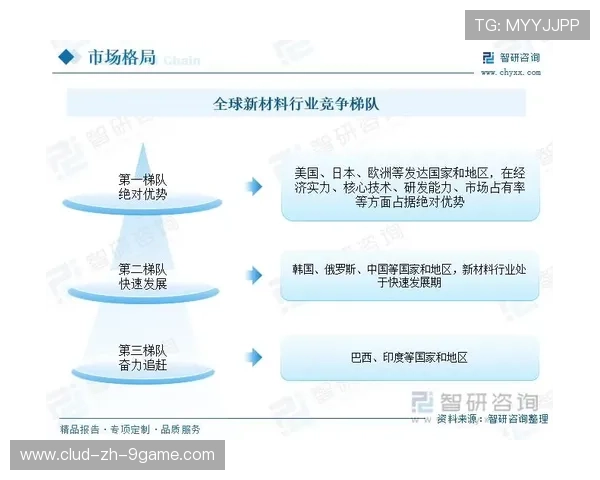 TG: MYYJJPP

市场格局

智研咨询
www.chyxx.com

全球新材料行业竞争梯队

第一梯队
绝对优势

美国、日本、欧洲等发达国家和地区，在经济实力、核心技术、研发能力、市场占有率等方面占据绝对优势

第二梯队
快速发展

韩国、俄罗斯、中国等国家和地区，新材料行业处于快速发展期

第三梯队
奋力追赶

巴西、印度等国家和地区

智研咨询

资料来源：智研咨询整理

精品报告 · 专项定制 · 品质服务

www.clud-zh-9game.com